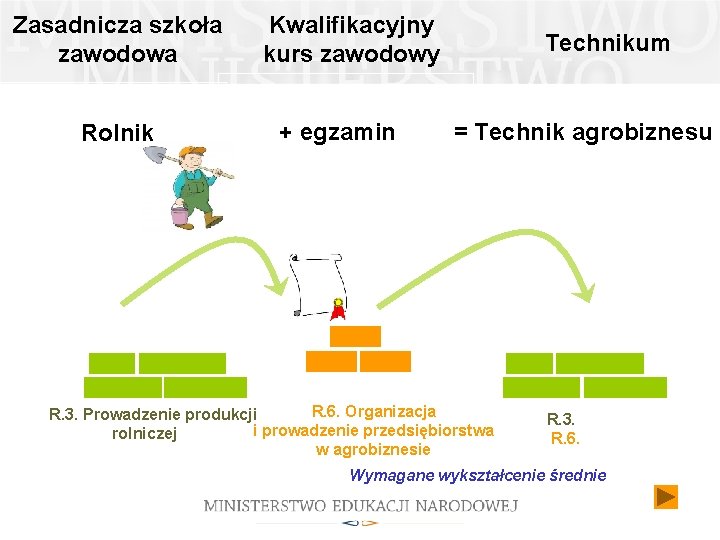 Zasadnicza szkoła zawodowa

Kwalifikacyjny kurs zawodowy

Technikum

Rolnik

+ egzamin

= Technik agrobiznesu

R.3. Prowadzenie produkcji rolniczej

R.6. Organizacja i prowadzenie przedsiębiorstwa w agrobiznesie

R.3.
R.6.

Wymagane wykształcenie średnie

MINISTERSTWO EDUKACJI NARODOWEJ